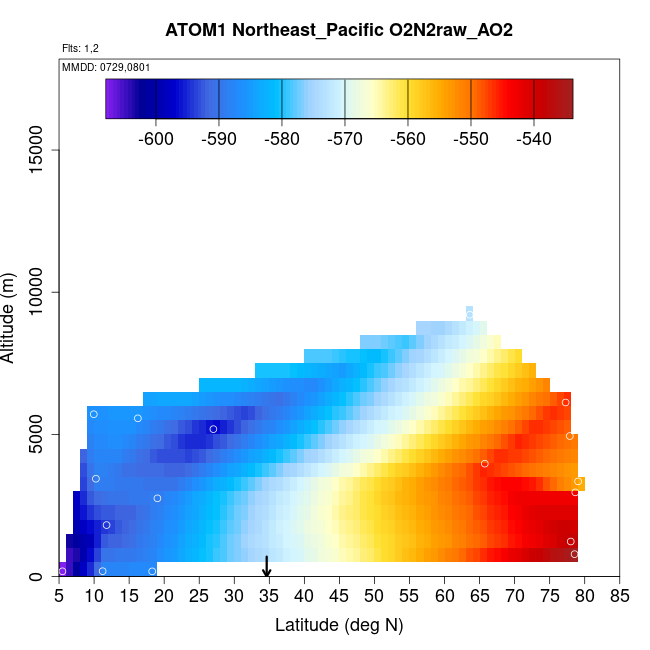 ATOM1 Northeast_Pacific O2N2raw_AO2

Flts: 1,2

MMDD: 0729,0801

-600 -590 -580 -570 -560 -550 -540

Altitude (m)

15000

10000

5000

0

5 10 15 20 25 30 35 40 45 50 55 60 65 70 75 80 85

Latitude (deg N)